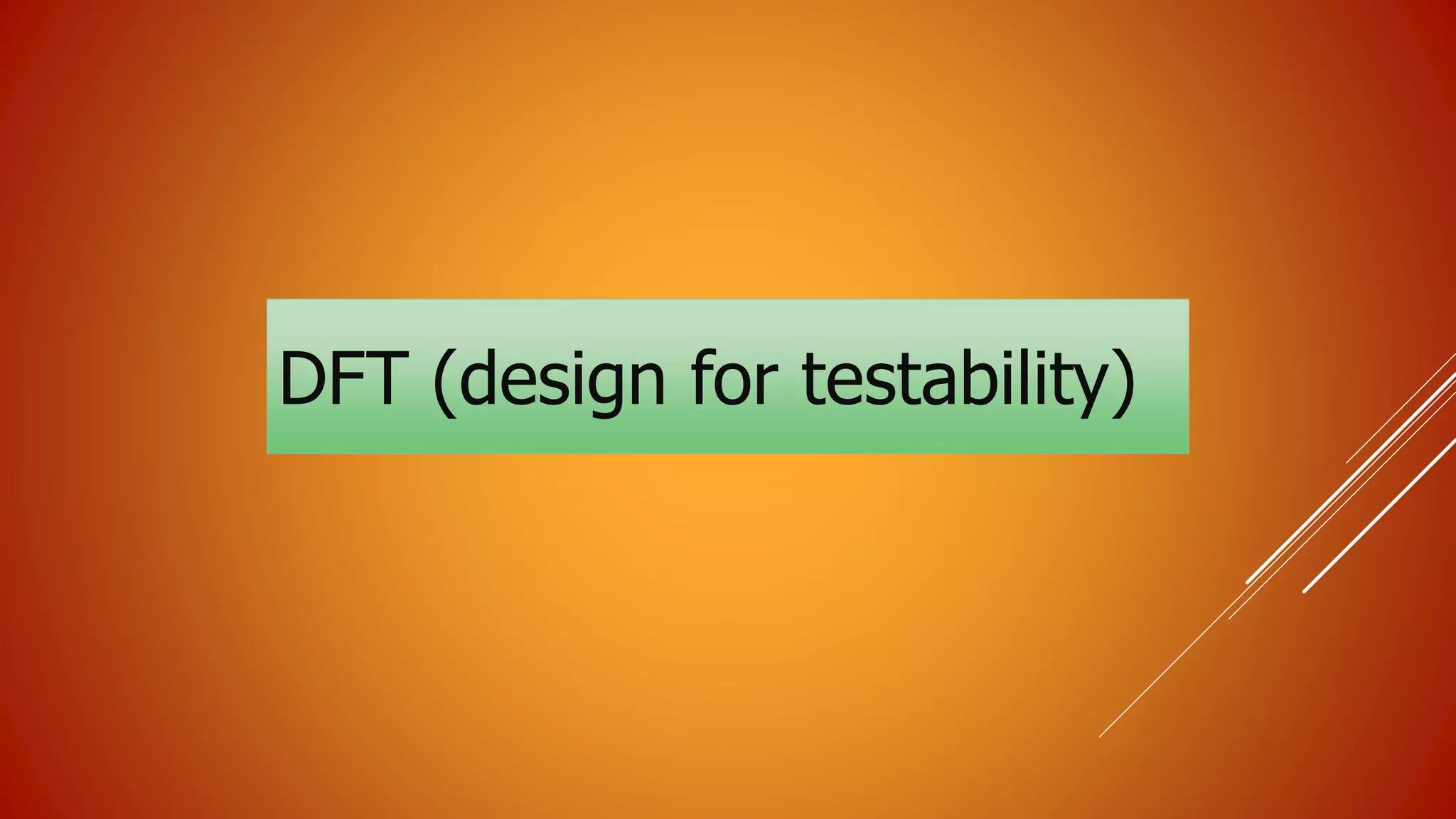 DFT (design for testability)